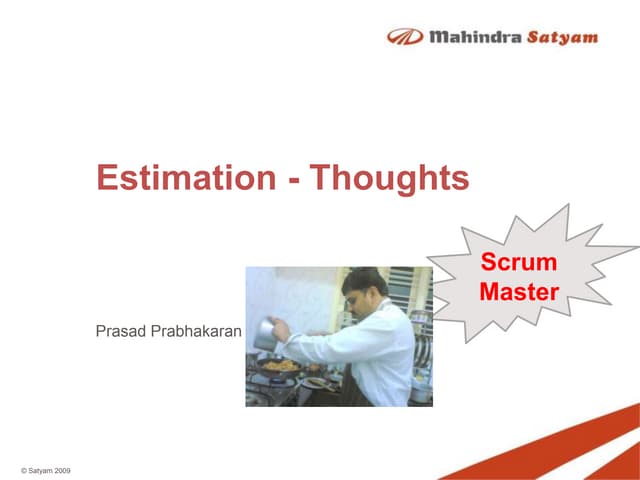 Mahindra Satyam

Estimation - Thoughts

Scrum Master

Prasad Prabhakaran

© Satyam 2009